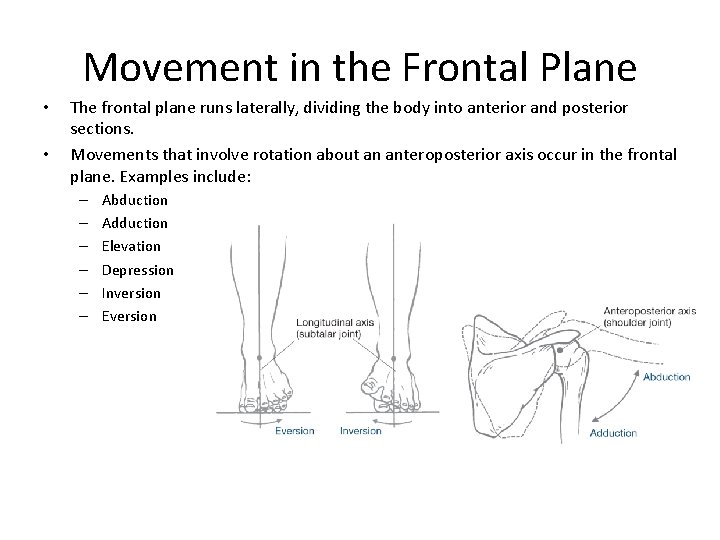 Movement in the Frontal Plane

• The frontal plane runs laterally, dividing the body into anterior and posterior sections.

• Movements that involve rotation about an anteroposterior axis occur in the frontal plane. Examples include:
– Abduction
– Adduction
– Elevation
– Depression
– Inversion
– Eversion

Longitudinal axis (subtalar joint)

Eversion

Inversion

Anteroposterior axis (shoulder joint)

Abduction

Adduction